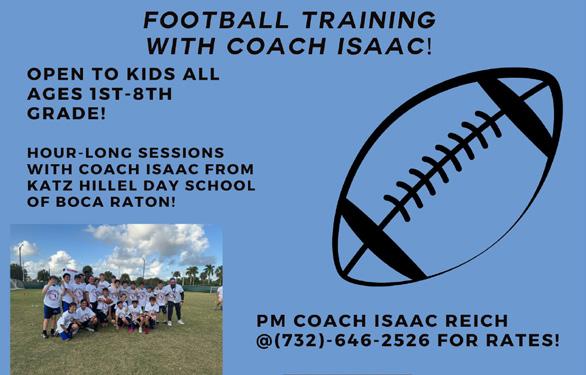 FOOTBALL TRAINING WITH COACH ISAAC!

OPEN TO KIDS ALL AGES 1ST-8TH GRADE!

HOUR-LONG SESSIONS WITH COACH ISAAC FROM KATZ HILLEL DAY SCHOOL OF BOCA RATON!

PM COACH ISAAC REICH @(732)-646-2526 FOR RATES!